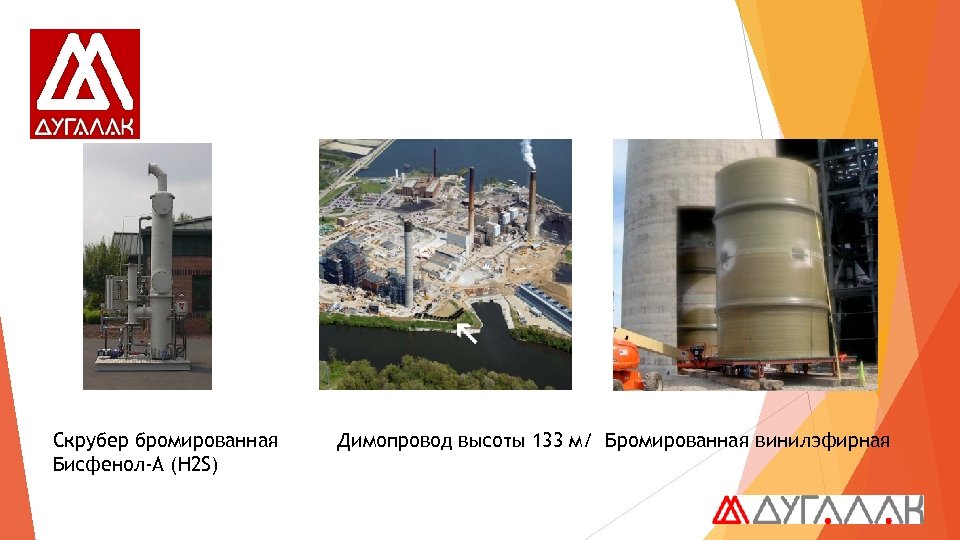 ДУГАЛАК

Скрубер бромированная Бисфенол-А (H2S)

Димопровод высоты 133 м/ Бромированная винилэфирная

ДУГАЛАК